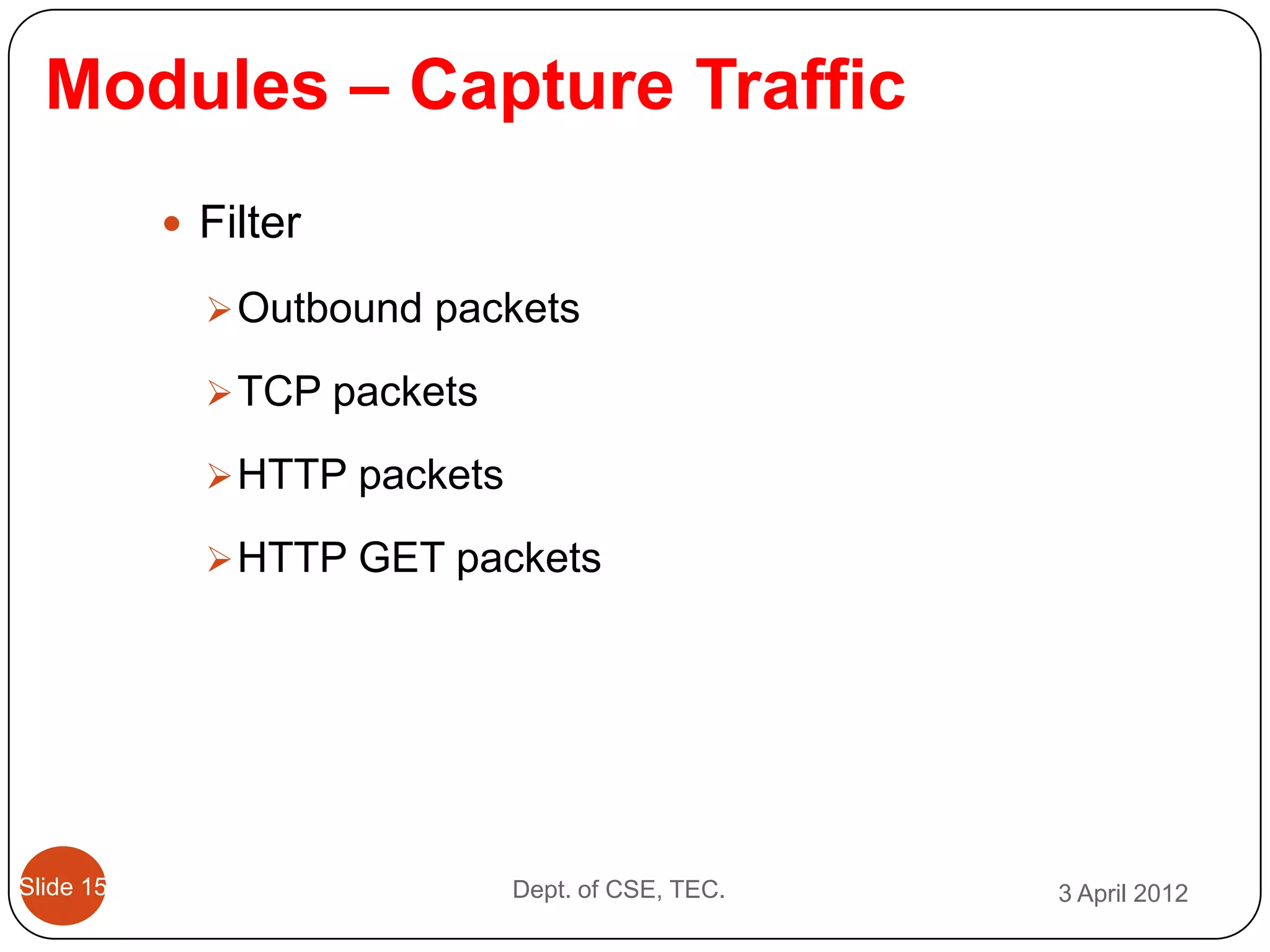 Modules – Capture Traffic

• Filter

➢ Outbound packets

➢ TCP packets

➢ HTTP packets

➢ HTTP GET packets

Slide 15

Dept. of CSE, TEC.

3 April 2012